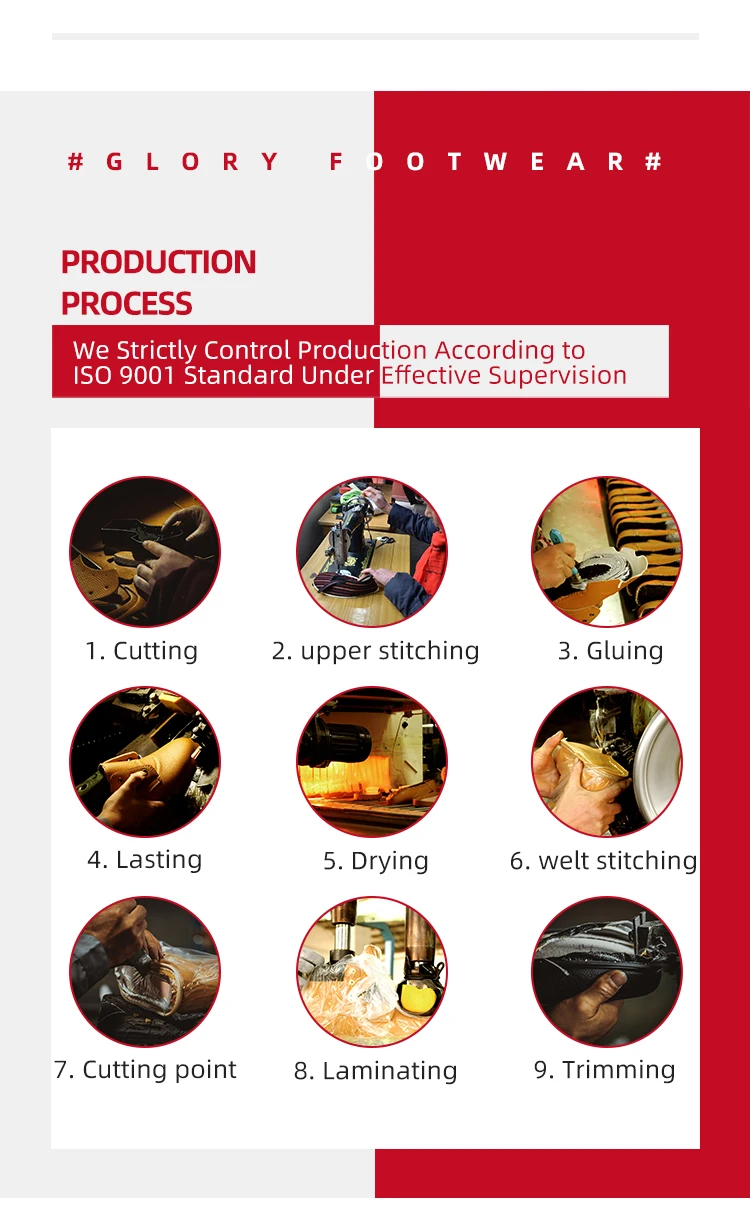 #GLORY FOOTWEAR#

PRODUCTION PROCESS

We Strictly Control Production According to ISO 9001 Standard Under Effective Supervision

1. Cutting

2. upper stitching

3. Gluing

4. Lasting

5. Drying

6. welt stitching

7. Cutting point

8. Laminating

9. Trimming